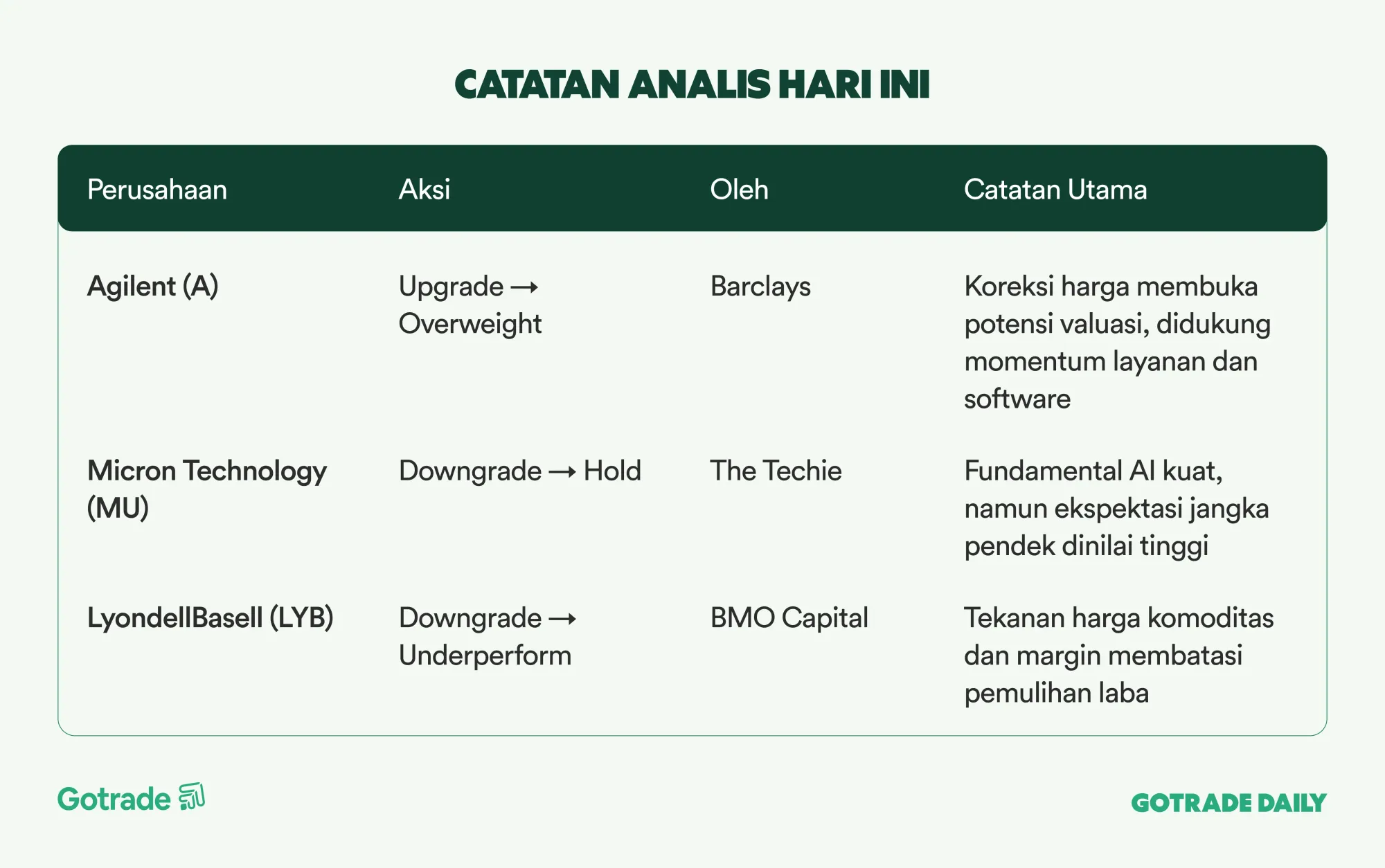 CATATAN ANALIS HARI INI

| Perusahaan | Aksi | Oleh | Catatan Utama |
|---|---|---|---|
| Agilent (A) | Upgrade → Overweight | Barclays | Koreksi harga membuka potensi valuasi, didukung momentum layanan dan software |
| Micron Technology (MU) | Downgrade → Hold | The Techie | Fundamental AI kuat, namun ekspektasi jangka pendek dinilai tinggi |
| LyondellBasell (LYB) | Downgrade → Underperform | BMO Capital | Tekanan harga komoditas dan margin membatasi pemulihan laba |

Gotrade

GOTRADE DAILY